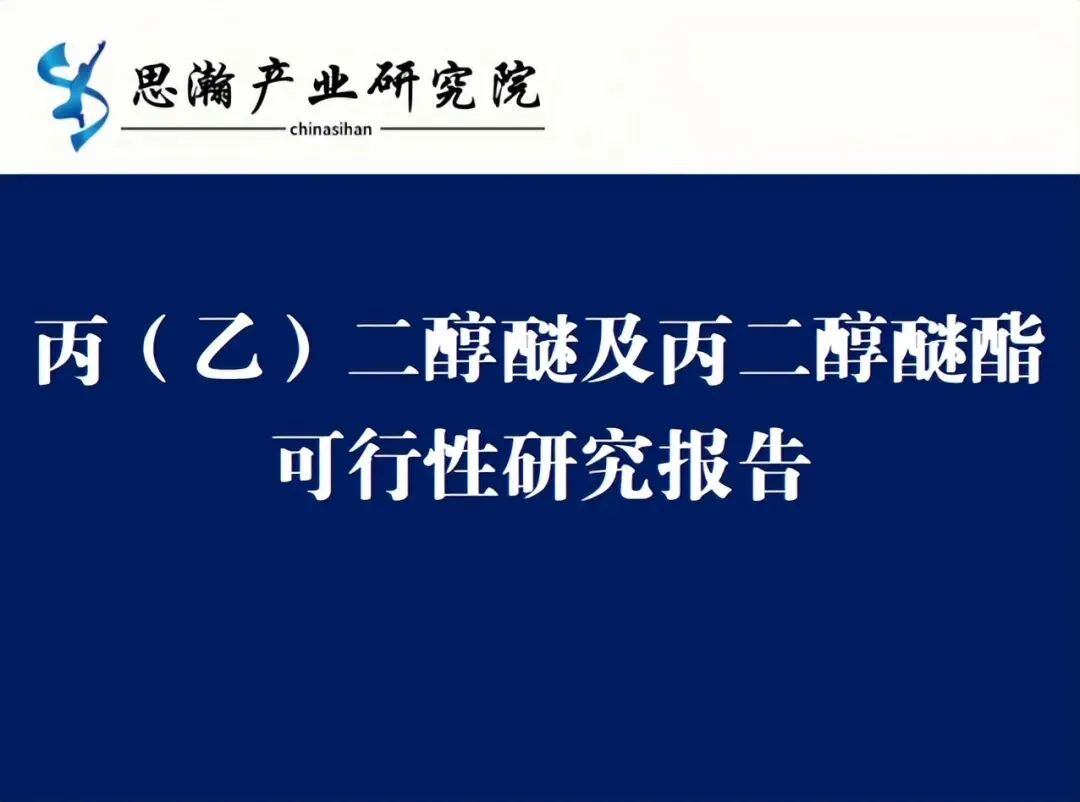 思瀚产业研究院
chinasihan

丙（乙）二醇醚及丙二醇醚酯
可行性研究报告